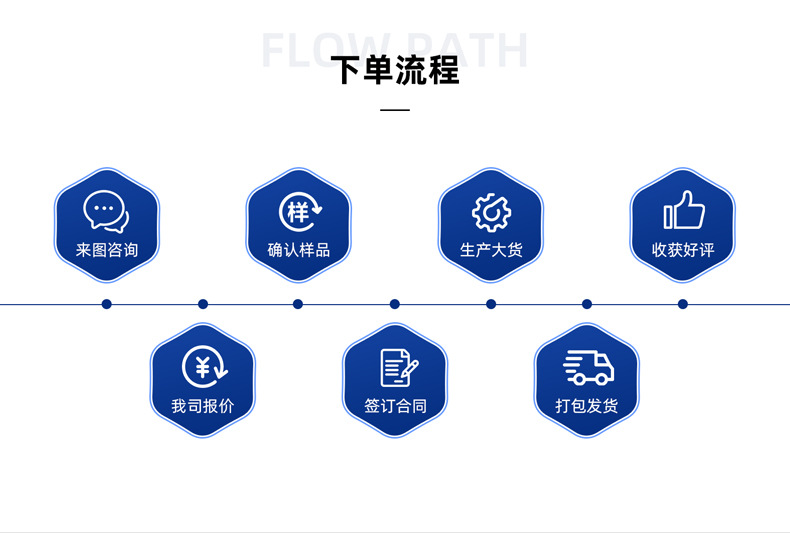 FLOW PATH
下单流程

来图咨询

样
确认样品

生产大货

收获好评

¥
我司报价

签订合同

打包发货